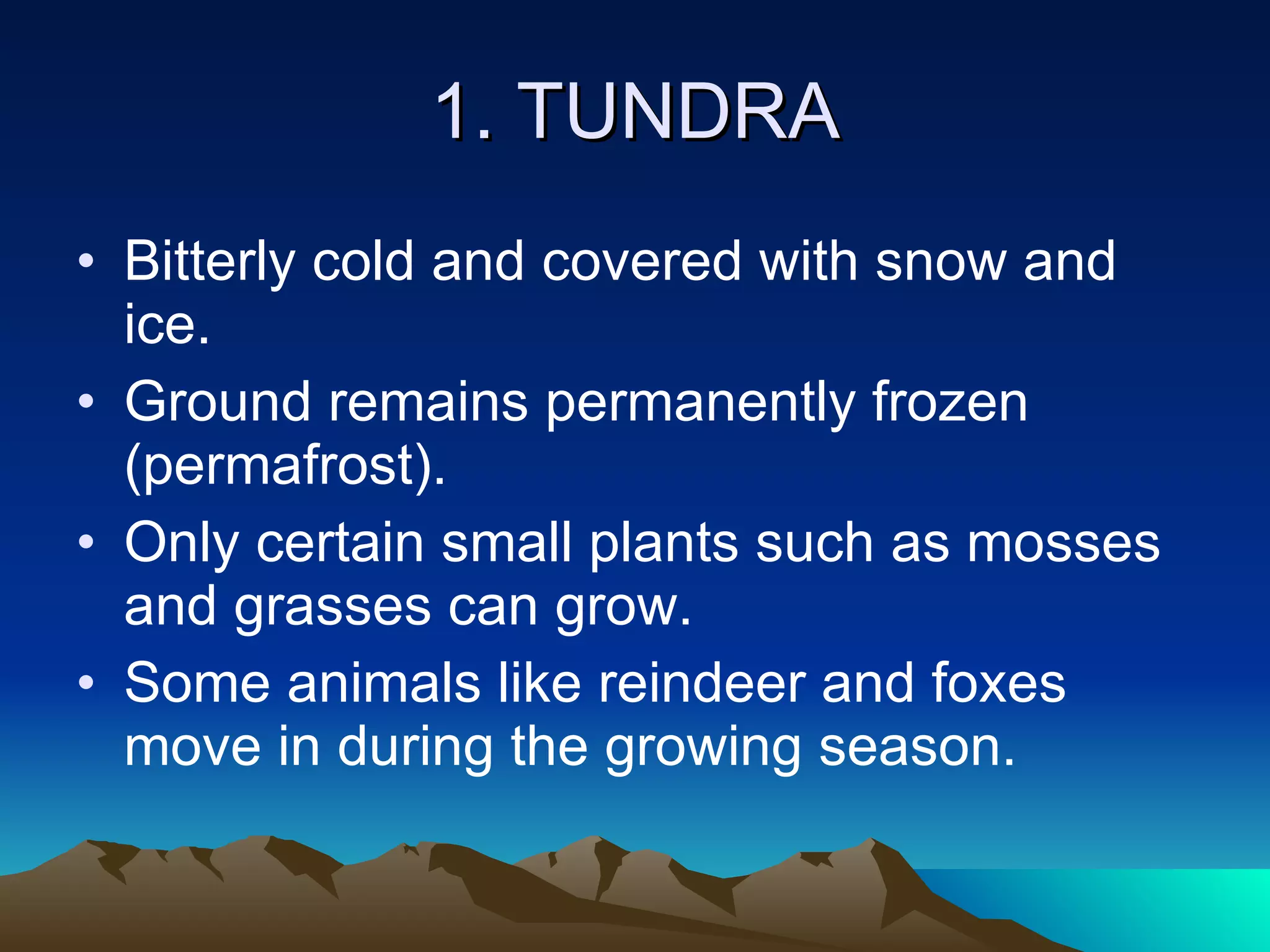 1. TUNDRA

• Bitterly cold and covered with snow and ice.
• Ground remains permanently frozen (permafrost).
• Only certain small plants such as mosses and grasses can grow.
• Some animals like reindeer and foxes move in during the growing season.